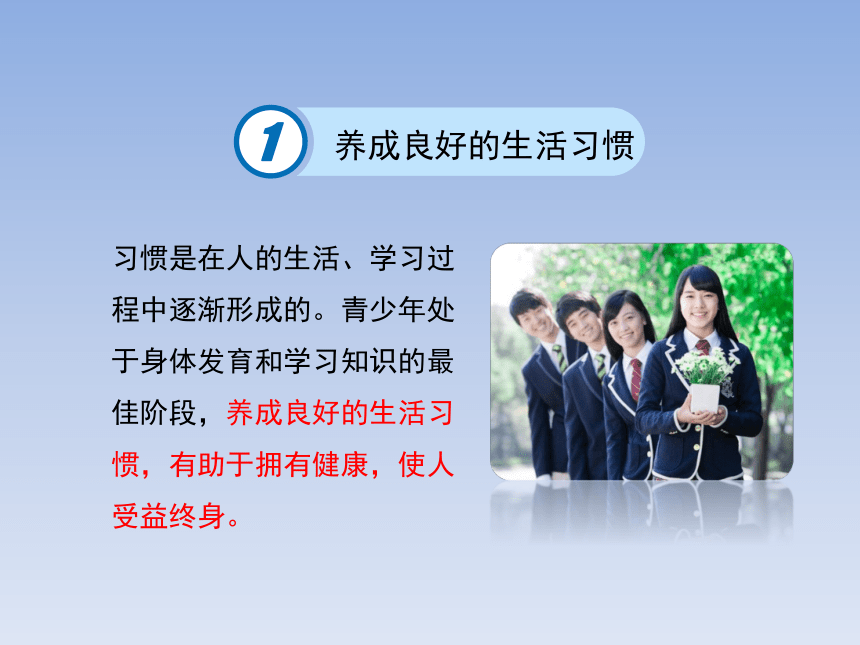 1 养成良好的生活习惯

习惯是在人的生活、学习过程中逐渐形成的。青少年处于身体发育和学习知识的最佳阶段，养成良好的生活习惯，有助于拥有健康，使人受益终身。